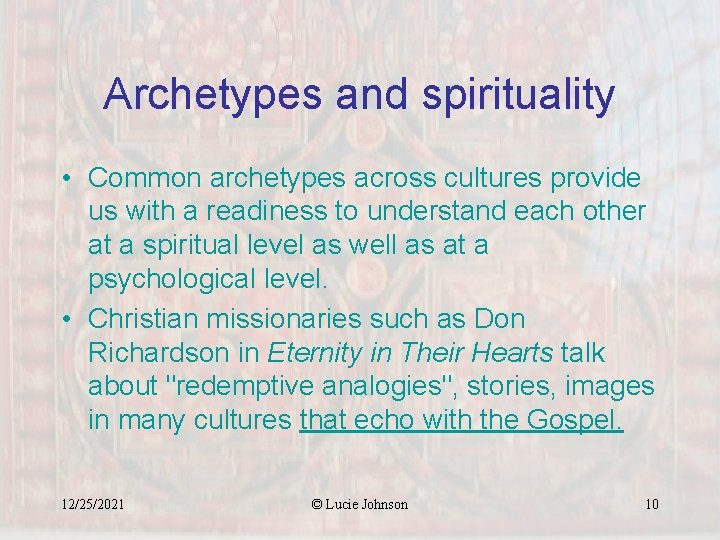 Archetypes and spirituality

• Common archetypes across cultures provide us with a readiness to understand each other at a spiritual level as well as at a psychological level.
• Christian missionaries such as Don Richardson in Eternity in Their Hearts talk about "redemptive analogies", stories, images in many cultures that echo with the Gospel.

12/25/2021 © Lucie Johnson 10